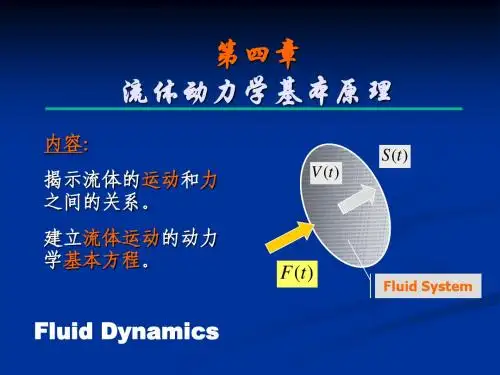 第四章
流体动力学基本原理

内容:

揭示流体的运动和力之间的关系。

建立流体运动的动力学基本方程。

$S(t)$

$V(t)$

$F(t)$

Fluid System

Fluid Dynamics